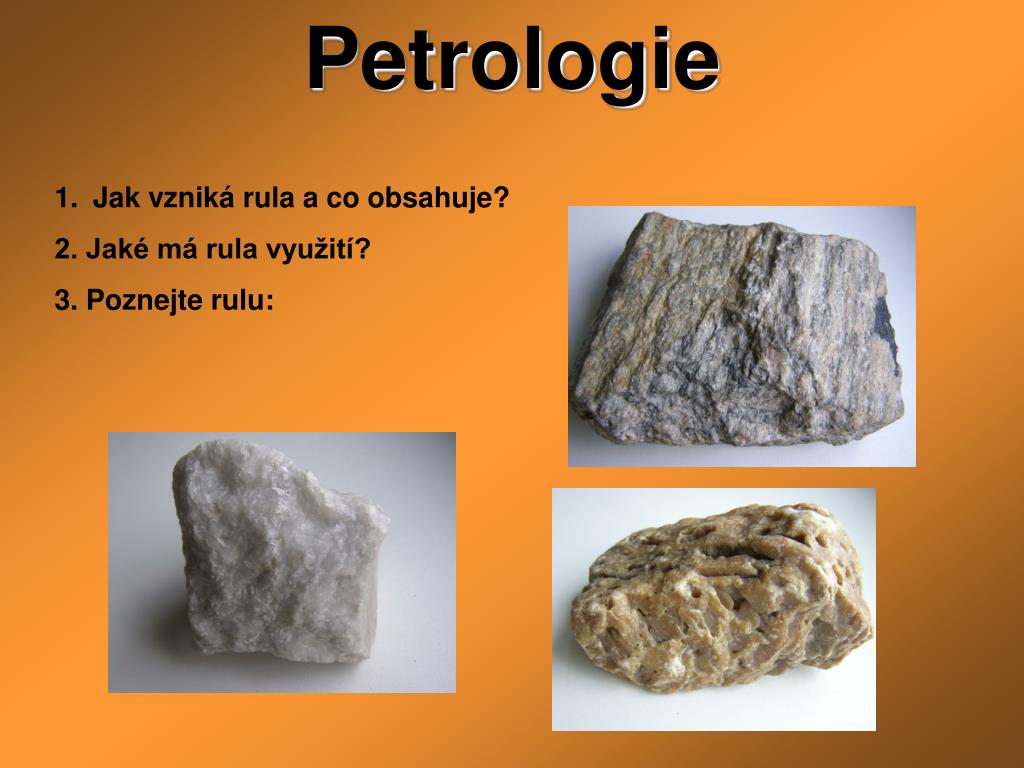 Petrologie

1. Jak vzniká rula a co obsahuje?

2. Jaké má rula využití?

3. Poznejte rulu: